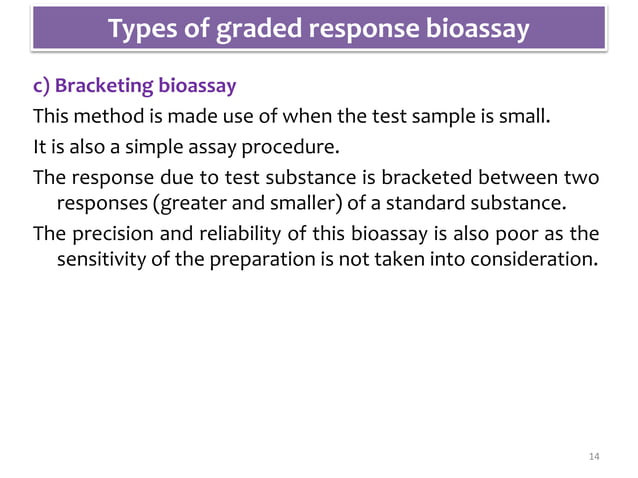 Types of graded response bioassay

c) Bracketing bioassay

This method is made use of when the test sample is small.

It is also a simple assay procedure.

The response due to test substance is bracketed between two responses (greater and smaller) of a standard substance.

The precision and reliability of this bioassay is also poor as the sensitivity of the preparation is not taken into consideration.

14